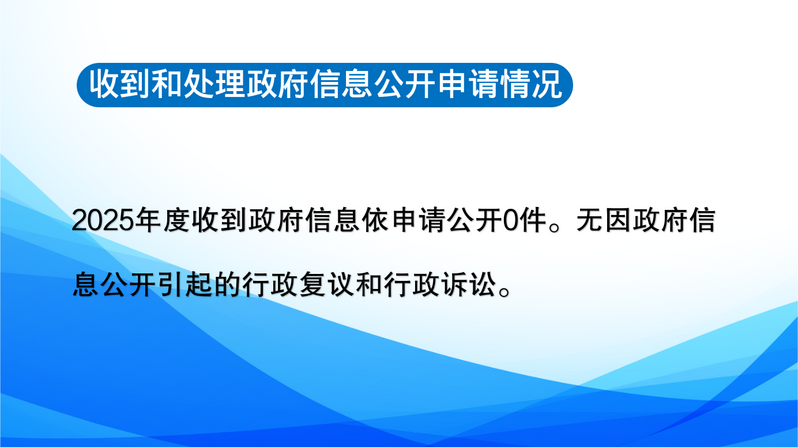 收到和处理政府信息公开申请情况

2025年度收到政府信息依申请公开0件。无因政府信息公开引起的行政复议和行政诉讼。